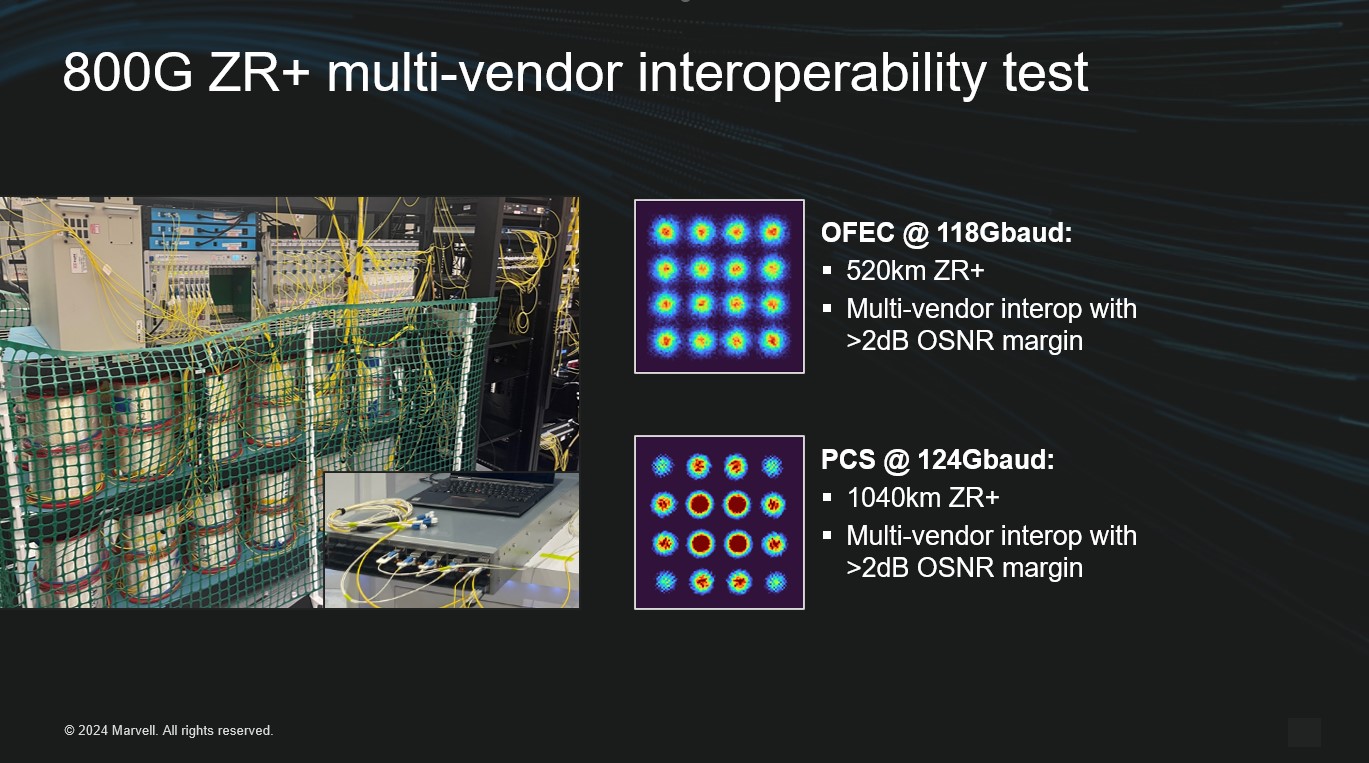 800G ZR+ multi-vendor interoperability test

OFEC @ 118Gbaud:
▪ 520km ZR+
▪ Multi-vendor interop with >2dB OSNR margin

PCS @ 124Gbaud:
▪ 1040km ZR+
▪ Multi-vendor interop with >2dB OSNR margin

© 2024 Marvell. All rights reserved.